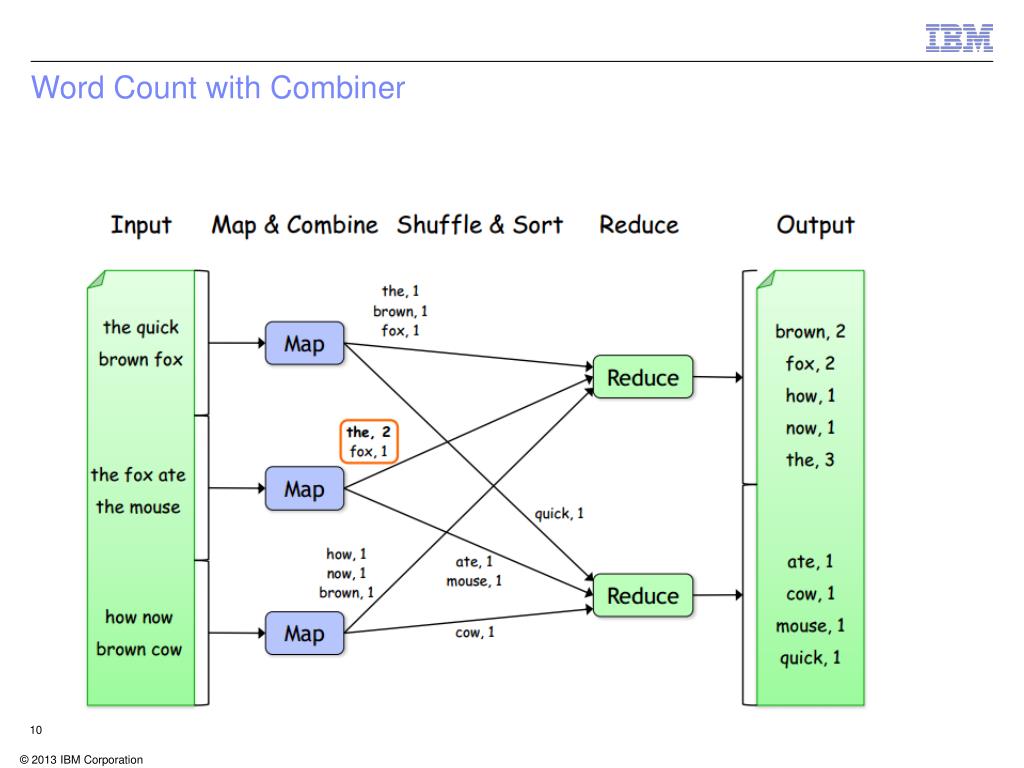 IBM

Word Count with Combiner

Input
Map & Combine
Shuffle & Sort
Reduce
Output

the quick brown fox

the fox ate the mouse

how now brown cow

Map

Map

Map

the, 1
brown, 1
fox, 1

the, 2
fox, 1

how, 1
now, 1
brown, 1

quick, 1

ate, 1
mouse, 1

cow, 1

Reduce

Reduce

brown, 2
fox, 2
how, 1
now, 1
the, 3

ate, 1
cow, 1
mouse, 1
quick, 1

10

© 2013 IBM Corporation